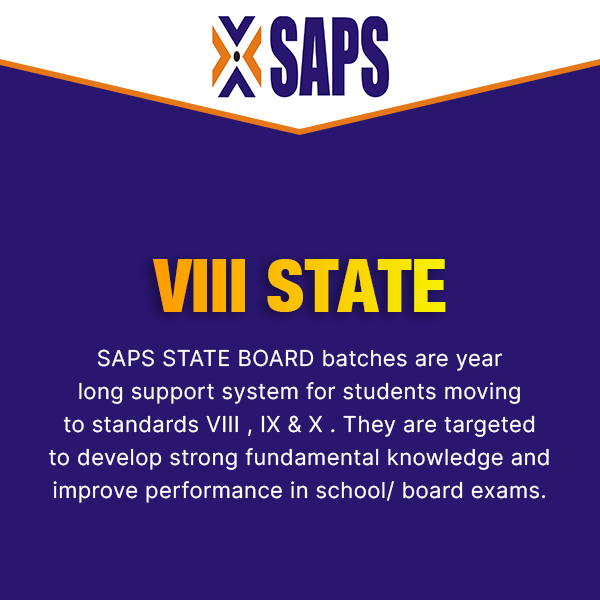 SAPS

VIII STATE

SAPS STATE BOARD batches are year long support system for students moving to standards VIII , IX & X . They are targeted to develop strong fundamental knowledge and improve performance in school/ board exams.